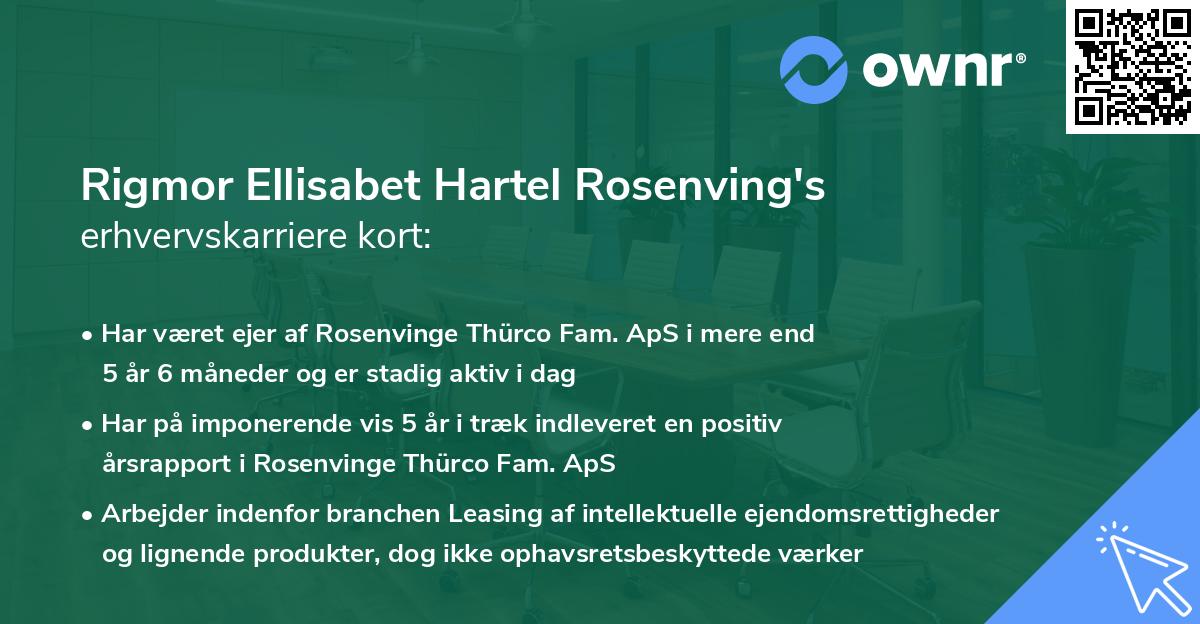 ownr®

Rigmor Ellisabet Hartel Rosenving's erhvervskarriere kort:

• Har været ejer af Rosenvinge Thürco Fam. ApS i mere end 5 år 6 måneder og er stadig aktiv i dag

• Har på imponerende vis 5 år i træk indleveret en positiv årsrapport i Rosenvinge Thürco Fam. ApS

• Arbejder indenfor branchen Leasing af intellektuelle ejendomsrettigheder og lignende produkter, dog ikke ophavsretsbeskyttede værker